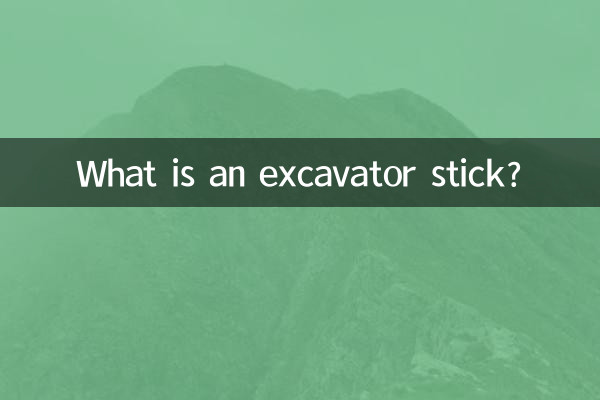 What is an excavator stick?